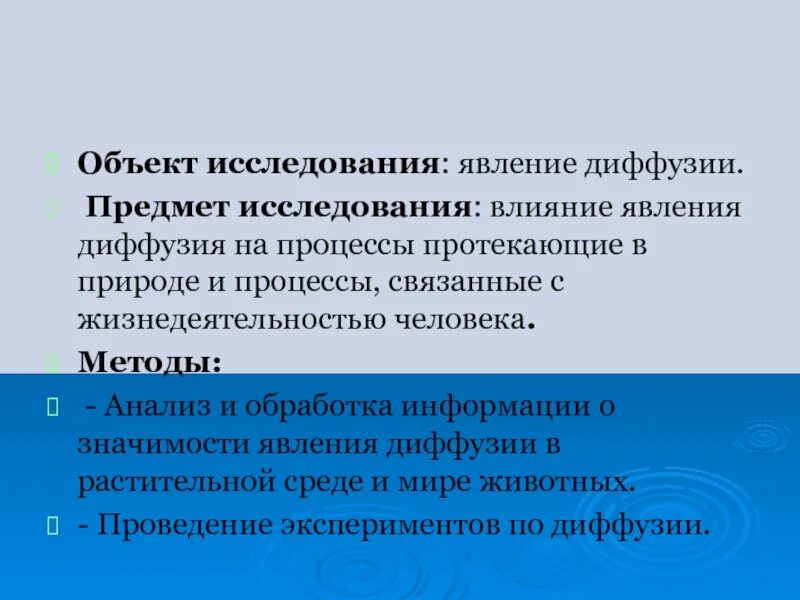 Объект исследования: явление диффузии.

Предмет исследования: влияние явления диффузия на процессы протекающие в природе и процессы, связанные с жизнедеятельностью человека.

Методы:

- Анализ и обработка информации о значимости явления диффузии в растительной среде и мире животных.

- Проведение экспериментов по диффузии.